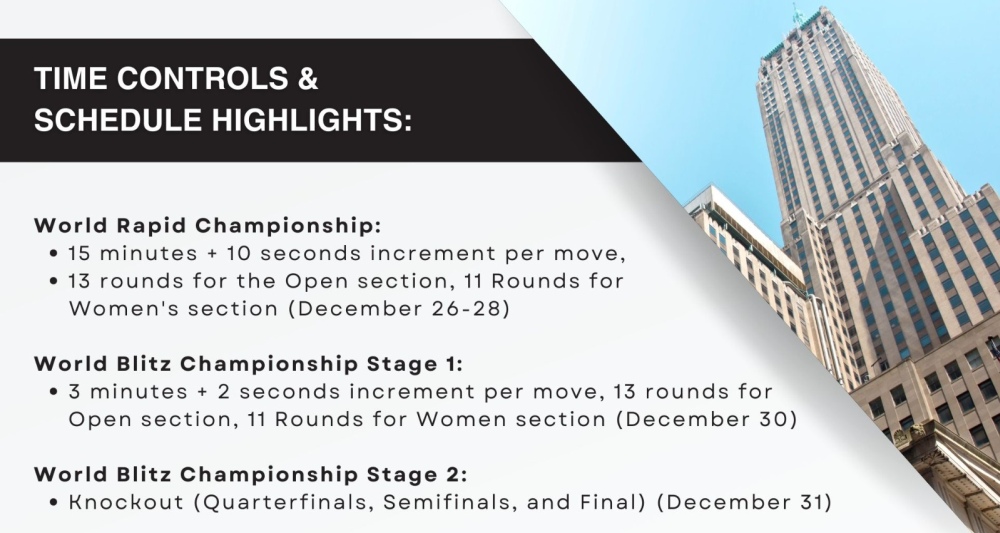 TIME CONTROLS & SCHEDULE HIGHLIGHTS:

World Rapid Championship:
• 15 minutes + 10 seconds increment per move,
• 13 rounds for the Open section, 11 Rounds for Women's section (December 26-28)

World Blitz Championship Stage 1:
• 3 minutes + 2 seconds increment per move, 13 rounds for Open section, 11 Rounds for Women section (December 30)

World Blitz Championship Stage 2:
• Knockout (Quarterfinals, Semifinals, and Final) (December 31)